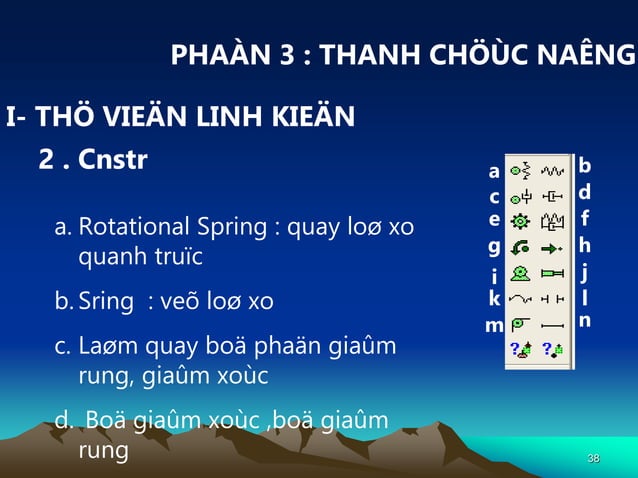 PHAÀN 3 : THANH CHÖÙC NAÊNG

I- THÖ VIEÄN LINH KIEÄN

2 . Cnstr

a. Rotational Spring : quay loø xo quanh truïc

b. Sring : veõ loø xo

c. Laøm quay boä phaän giaûm rung, giaûm xoùc

d. Boä giaûm xoùc ,boä giaûm rung

a
b
c
d
e
f
g
h
i
j
k
l
m
n

38